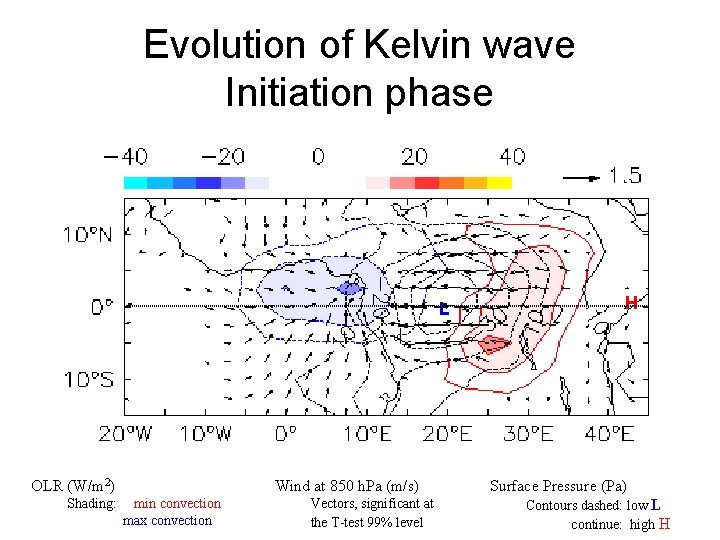 Evolution of Kelvin wave
Initiation phase

−40 −20 0 20 40

1.5

10°N
0°
10°S

L
H

20°W 10°W 0° 10°E 20°E 30°E 40°E

OLR (W/m$^2$)
Shading: min convection
max convection

Wind at 850 hPa (m/s)
Vectors, significant at the T-test 99% level

Surface Pressure (Pa)
Contours dashed: low L
continue: high H